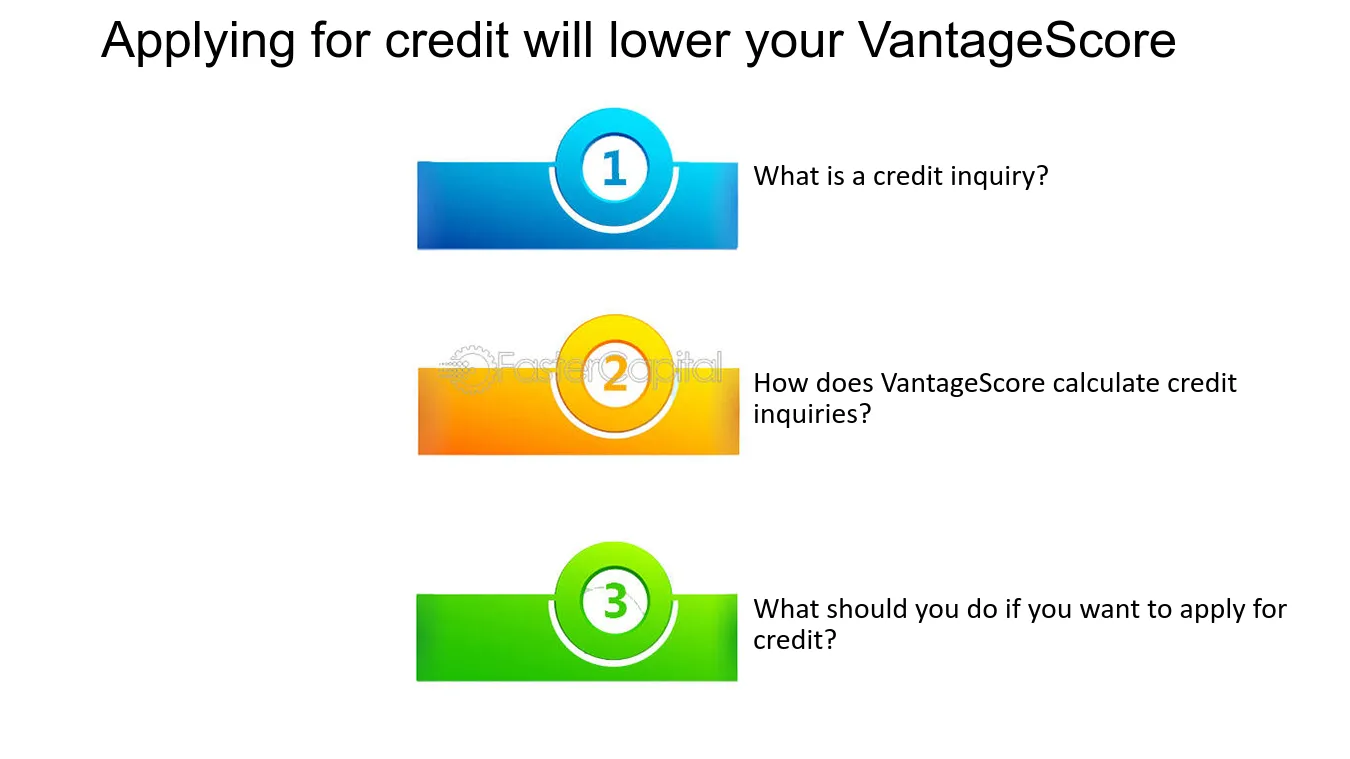 Applying for credit will lower your VantageScore

1

What is a credit inquiry?

2

How does VantageScore calculate credit inquiries?

3

What should you do if you want to apply for credit?

FasterCapital